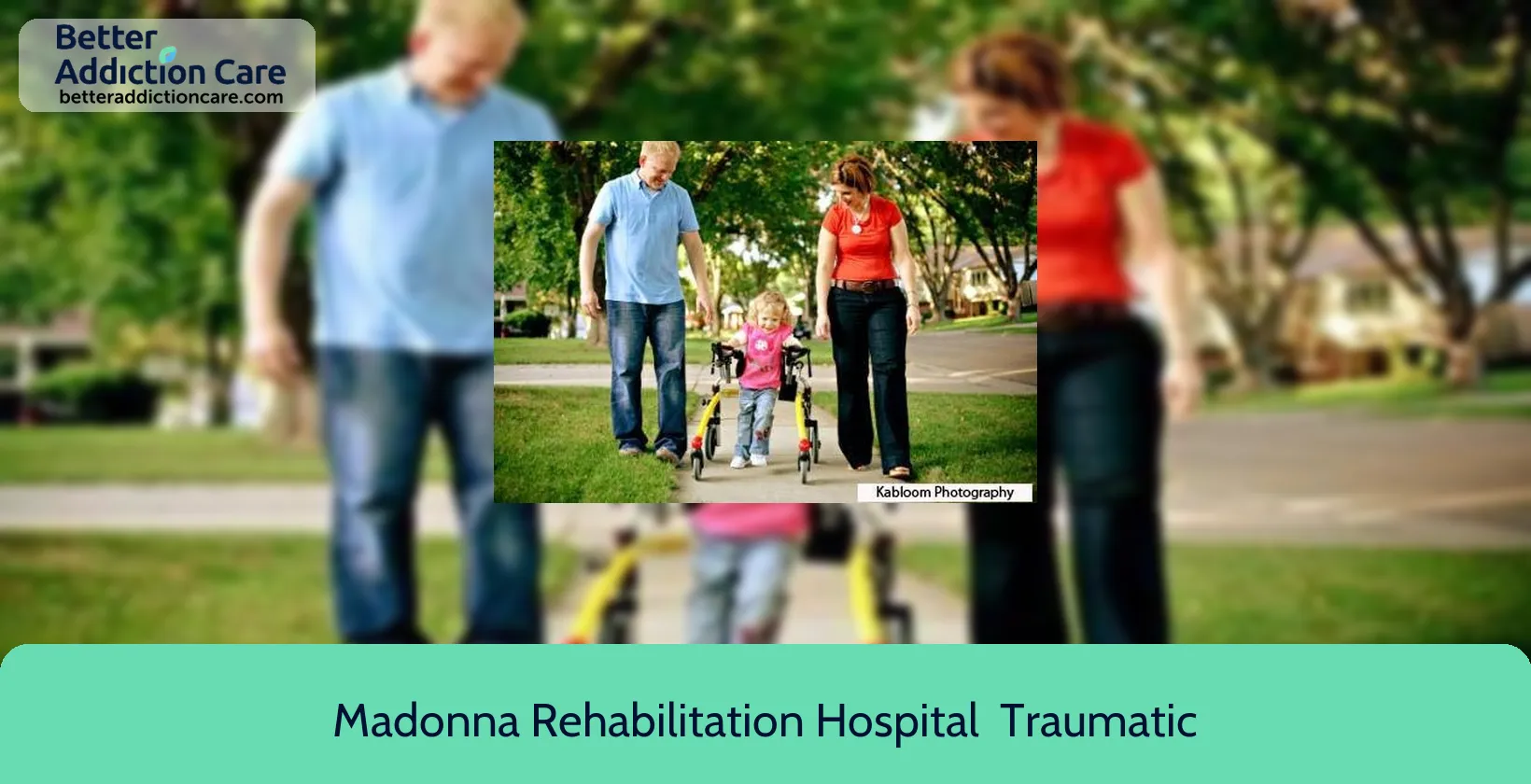 Better Addiction Care
betteraddictioncare.com

Kabloom Photography

Madonna Rehabilitation Hospital  Traumatic